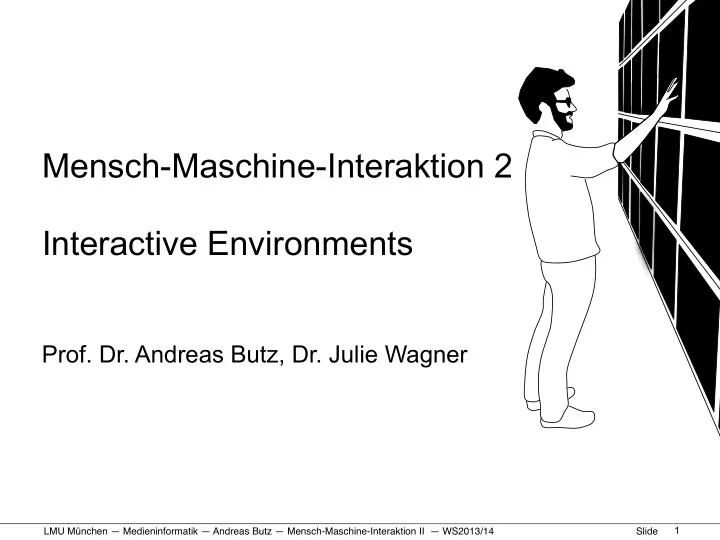 Mensch-Maschine-Interaktion 2

Interactive Environments

Prof. Dr. Andreas Butz, Dr. Julie Wagner

LMU München — Medieninformatik — Andreas Butz — Mensch-Maschine-Interaktion II — WS2013/14 Slide 1